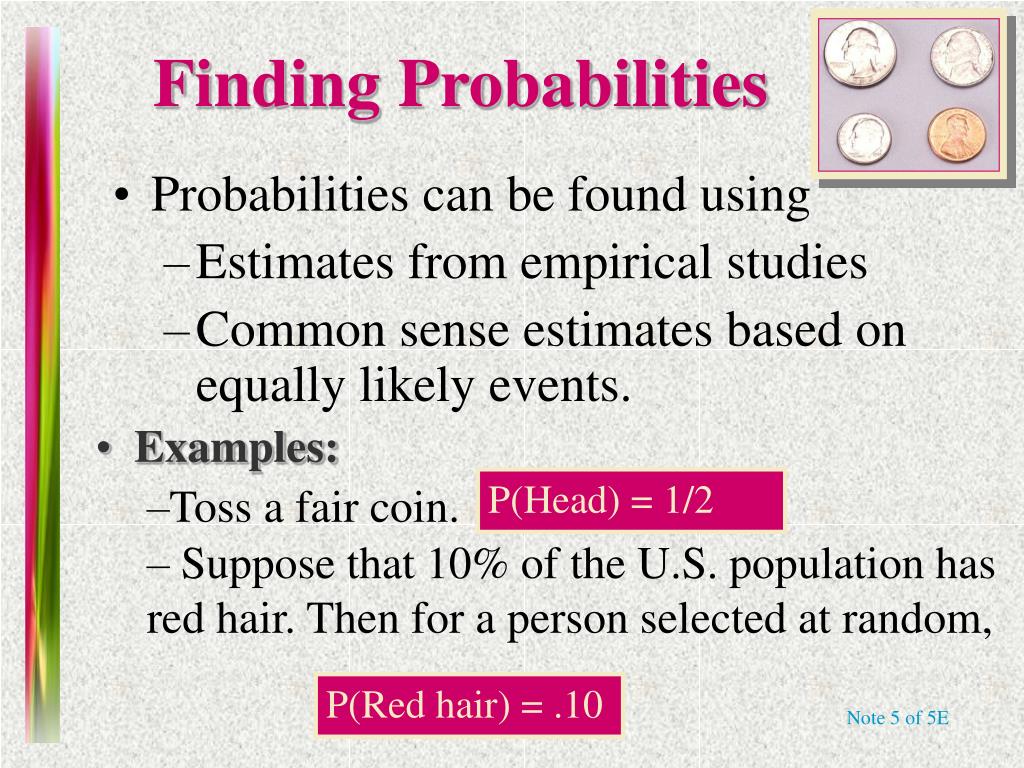 Finding Probabilities

• Probabilities can be found using
– Estimates from empirical studies
– Common sense estimates based on equally likely events.

• Examples:
–Toss a fair coin. P(Head) = 1/2
– Suppose that 10% of the U.S. population has red hair. Then for a person selected at random,

P(Red hair) = .10

Note 5 of 5E